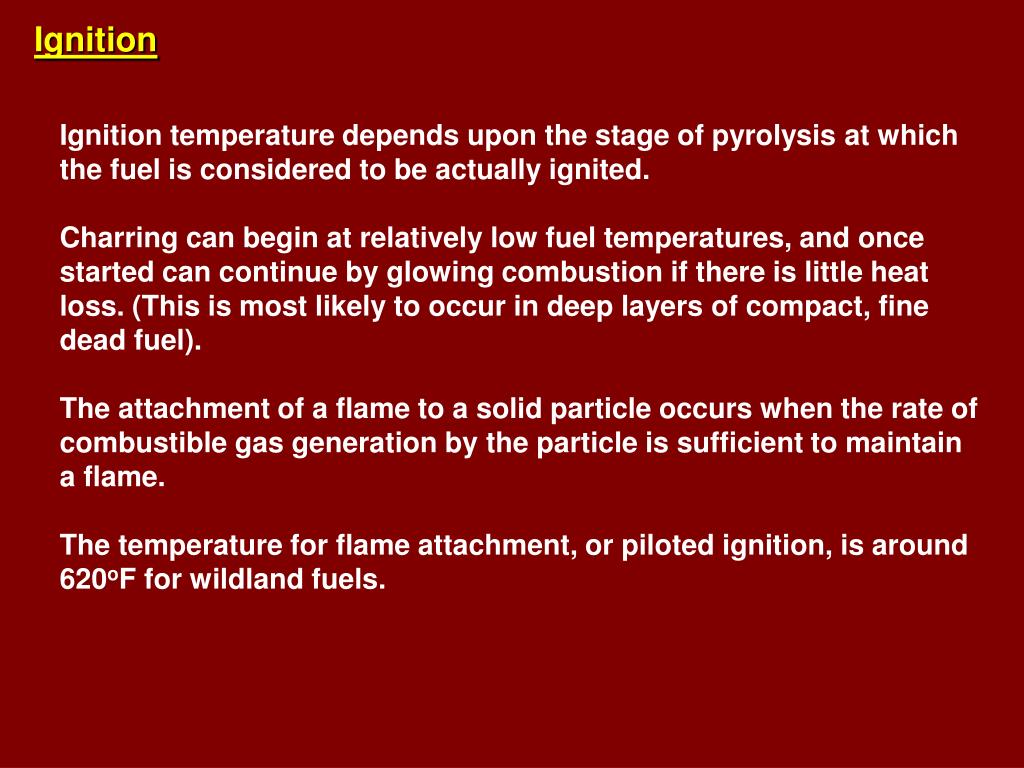 Ignition

Ignition temperature depends upon the stage of pyrolysis at which the fuel is considered to be actually ignited.

Charring can begin at relatively low fuel temperatures, and once started can continue by glowing combustion if there is little heat loss. (This is most likely to occur in deep layers of compact, fine dead fuel).

The attachment of a flame to a solid particle occurs when the rate of combustible gas generation by the particle is sufficient to maintain a flame.

The temperature for flame attachment, or piloted ignition, is around 620$^o$F for wildland fuels.